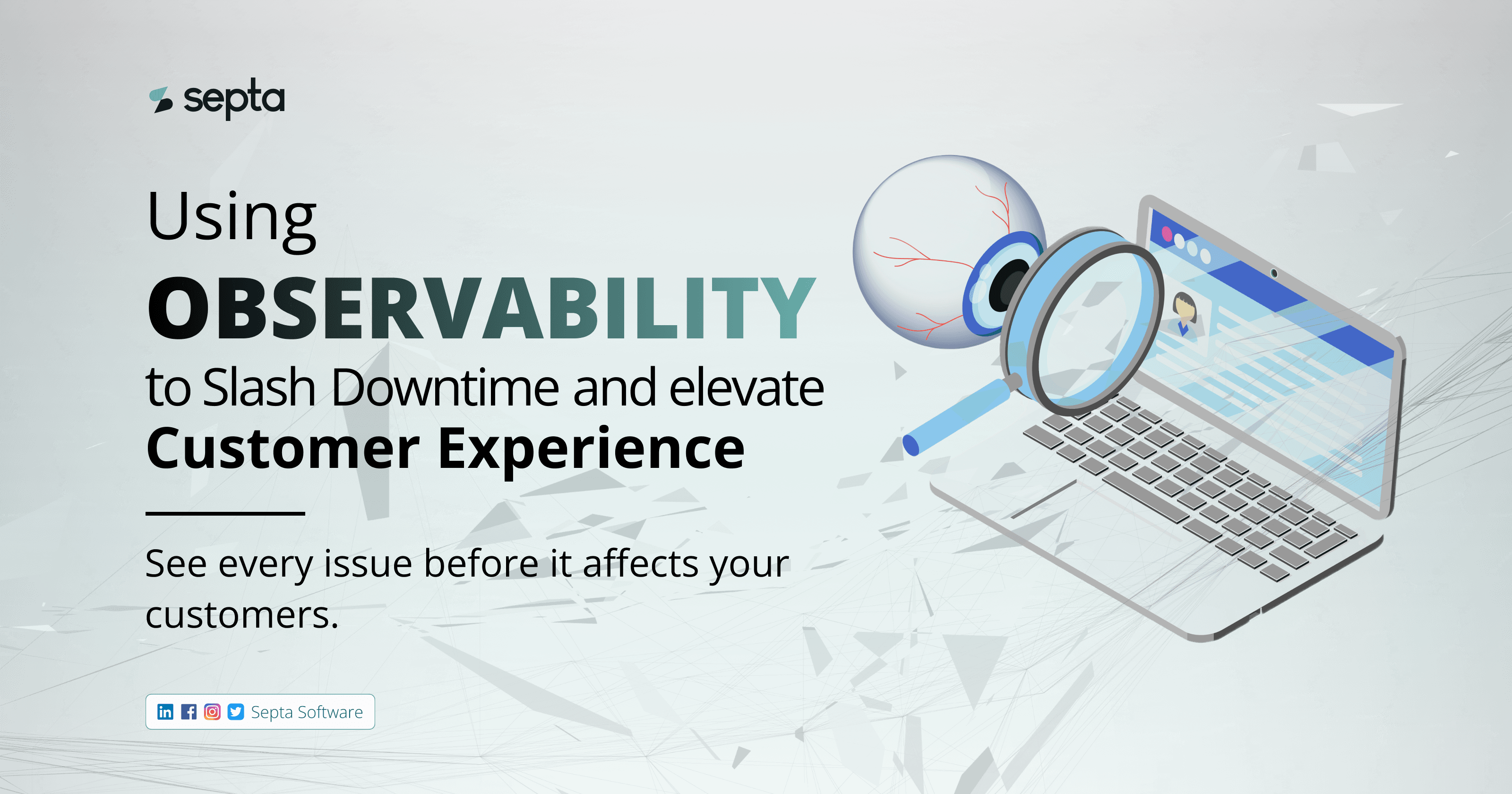 septa

Using
OBSERVABILITY
to Slash Downtime and elevate
Customer Experience

See every issue before it affects your customers.

Septa Software